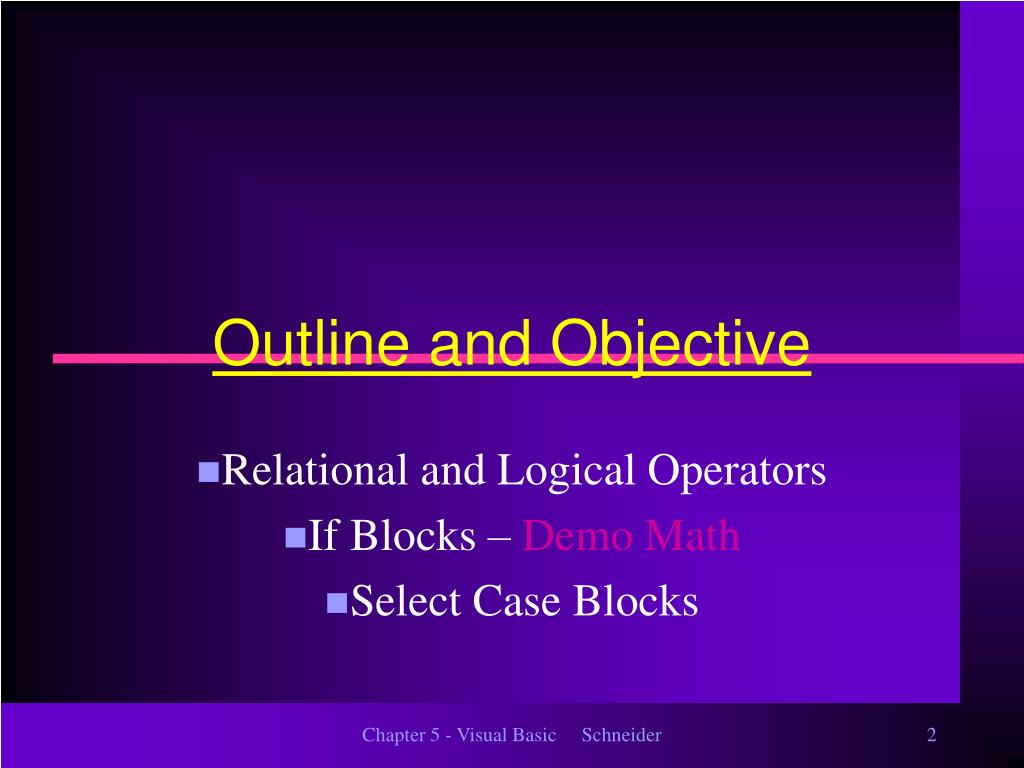 Outline and Objective

Relational and Logical Operators

If Blocks – Demo Math

Select Case Blocks

Chapter 5 - Visual Basic Schneider

2